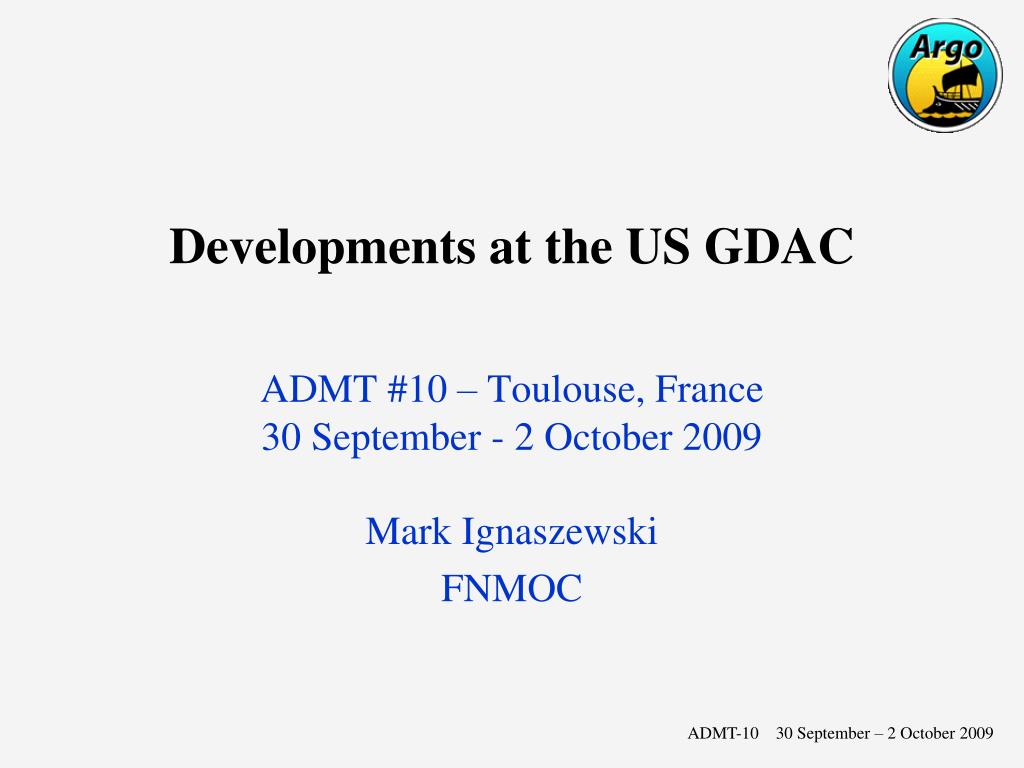 Argo

Developments at the US GDAC

ADMT #10 – Toulouse, France
30 September - 2 October 2009

Mark Ignaszewski
FNMOC

ADMT-10 30 September – 2 October 2009